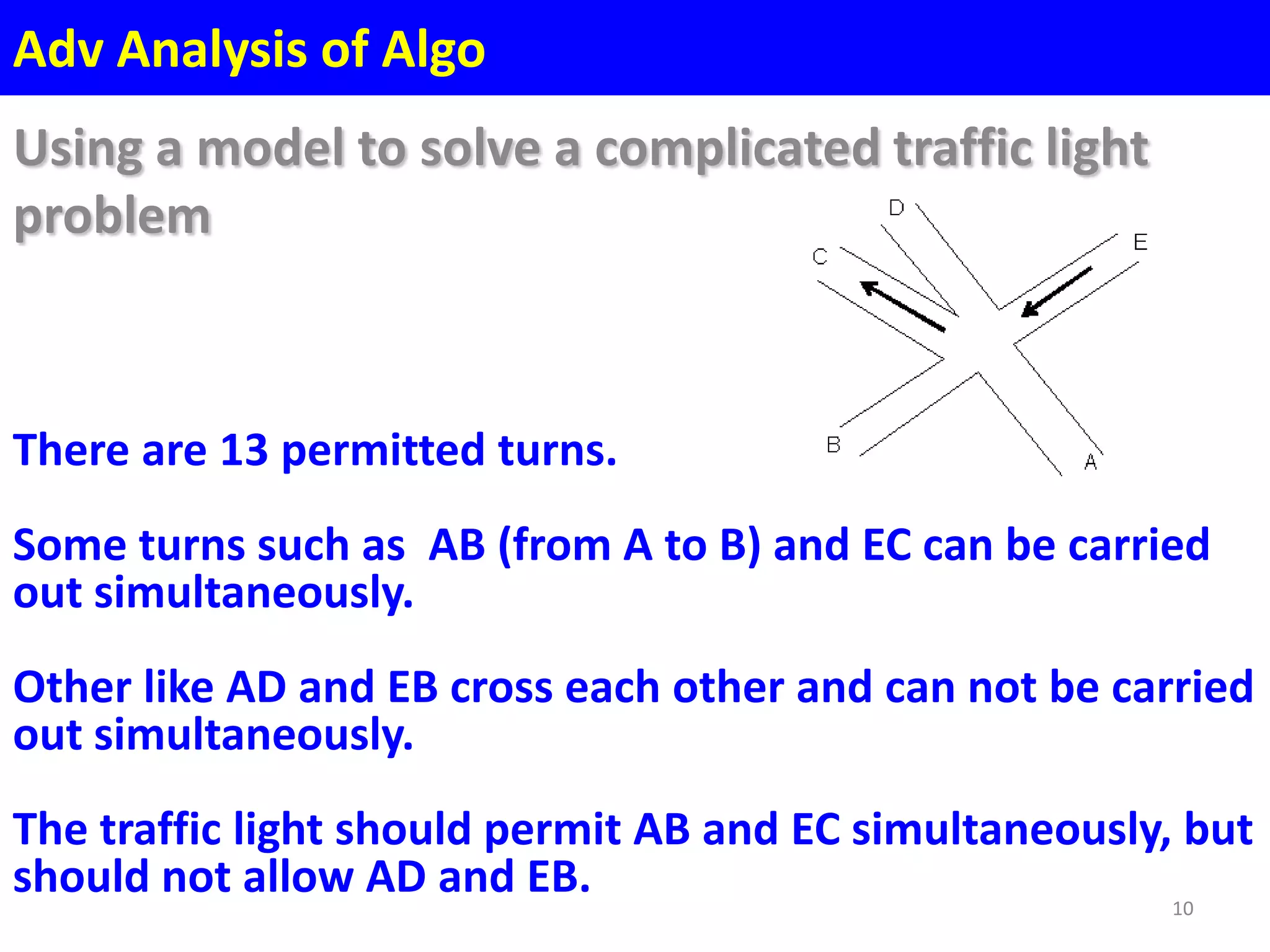 Adv Analysis of Algo

Using a model to solve a complicated traffic light problem

D

E

C

B

A

There are 13 permitted turns.

Some turns such as AB (from A to B) and EC can be carried out simultaneously.

Other like AD and EB cross each other and can not be carried out simultaneously.

The traffic light should permit AB and EC simultaneously, but should not allow AD and EB.

10